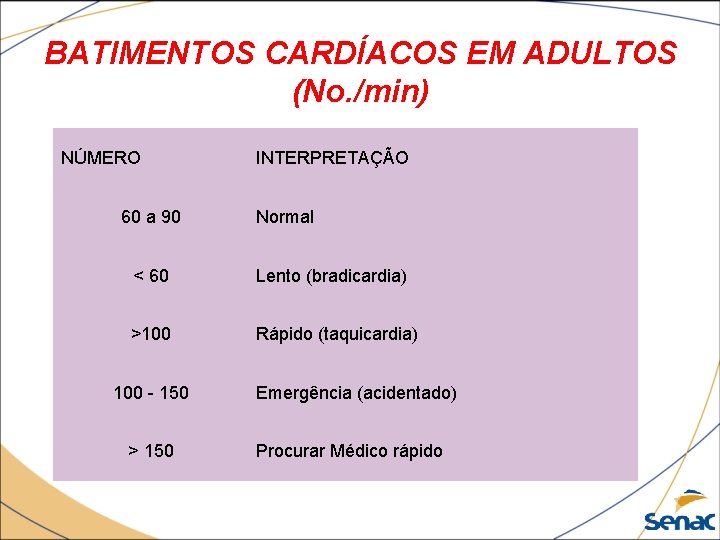 BATIMENTOS CARDÍACOS EM ADULTOS
(No./min)

| NÚMERO | INTERPRETAÇÃO |
|---|---|
| 60 a 90 | Normal |
| < 60 | Lento (bradicardia) |
| >100 | Rápido (taquicardia) |
| 100 - 150 | Emergência (acidentado) |
| > 150 | Procurar Médico rápido |

Senac